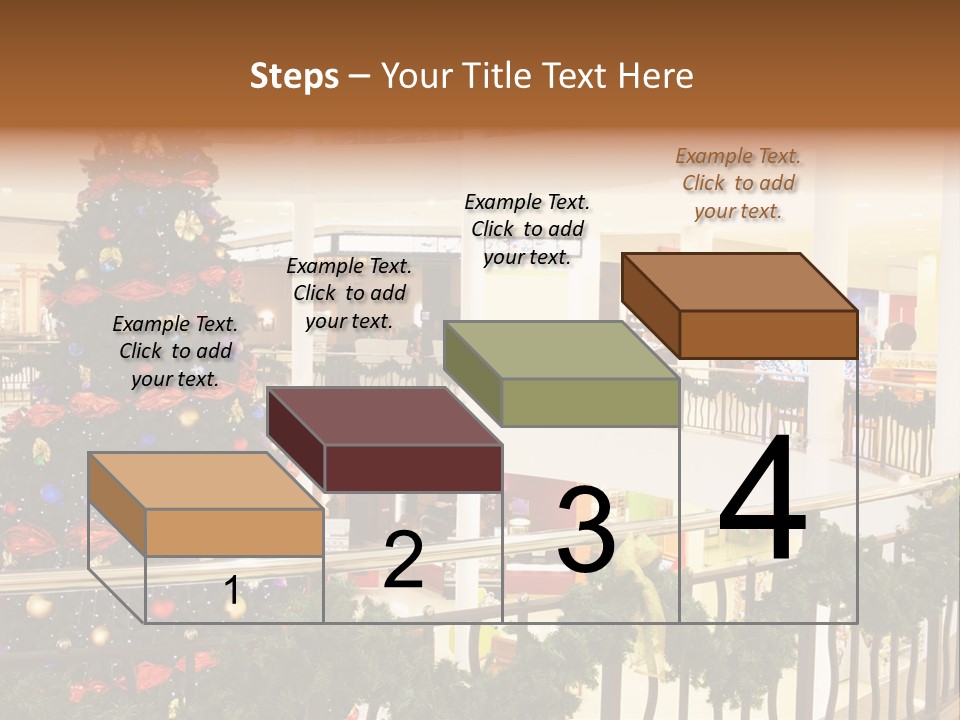 Steps – Your Title Text Here

Example Text. Click to add your text.

Example Text. Click to add your text.

Example Text. Click to add your text.

Example Text. Click to add your text.

1

2

3

4